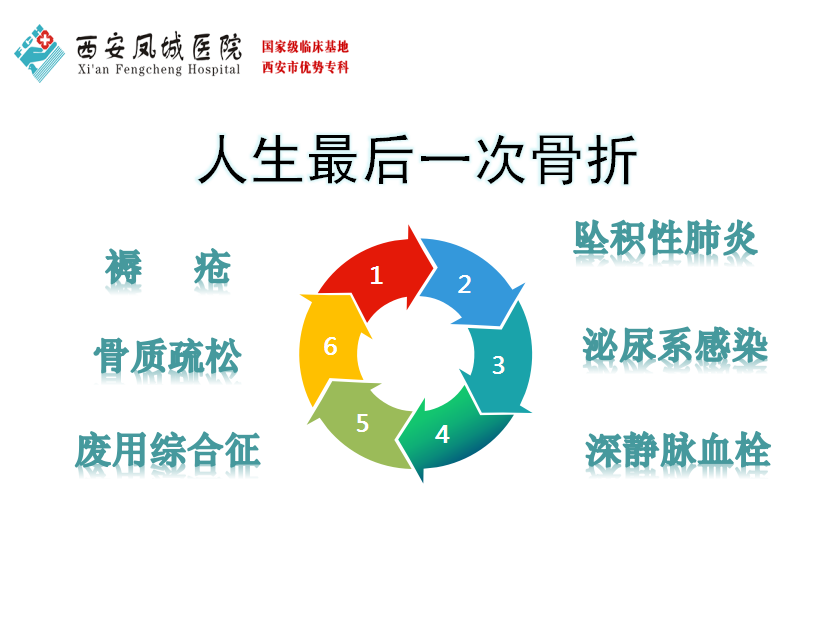 FCH 西安凤城医院
Xi'an Fengcheng Hospital

国家级临床基地
西安市优势专科

人生最后一次骨折

褥　疮

骨质疏松

废用综合征

1
2
3
4
5
6

坠积性肺炎

泌尿系感染

深静脉血栓